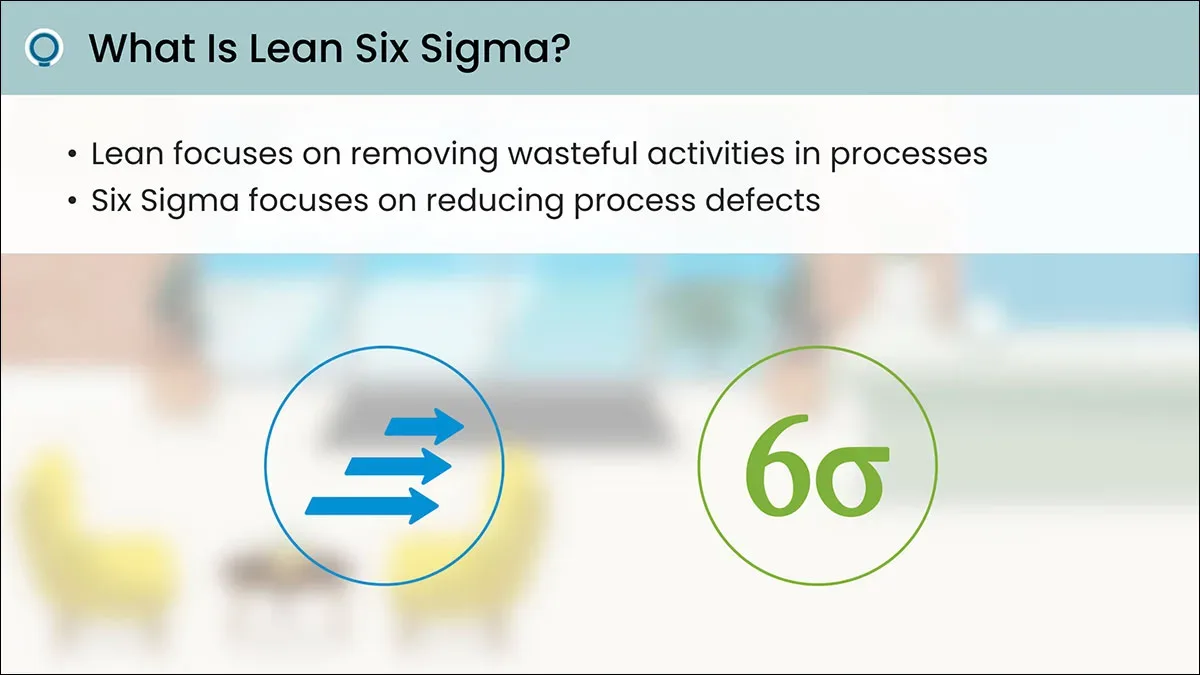 What Is Lean Six Sigma?

• Lean focuses on removing wasteful activities in processes
• Six Sigma focuses on reducing process defects

$6\sigma$